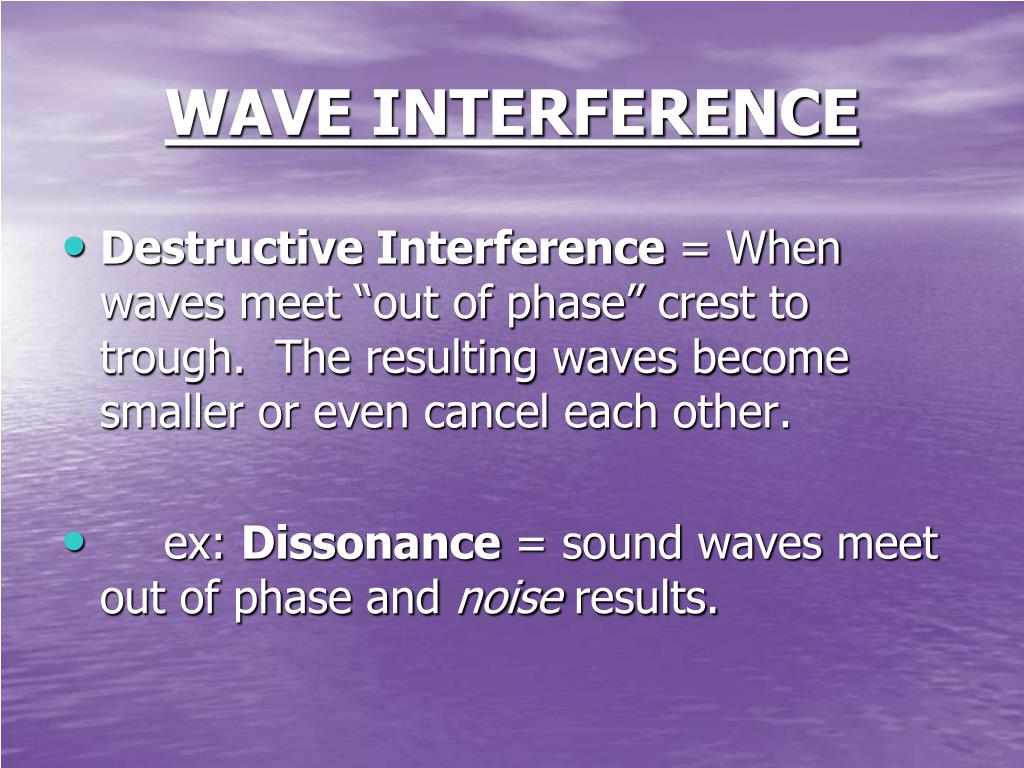 WAVE INTERFERENCE

• Destructive Interference = When waves meet “out of phase” crest to trough.  The resulting waves become smaller or even cancel each other.

• ex: Dissonance = sound waves meet out of phase and noise results.